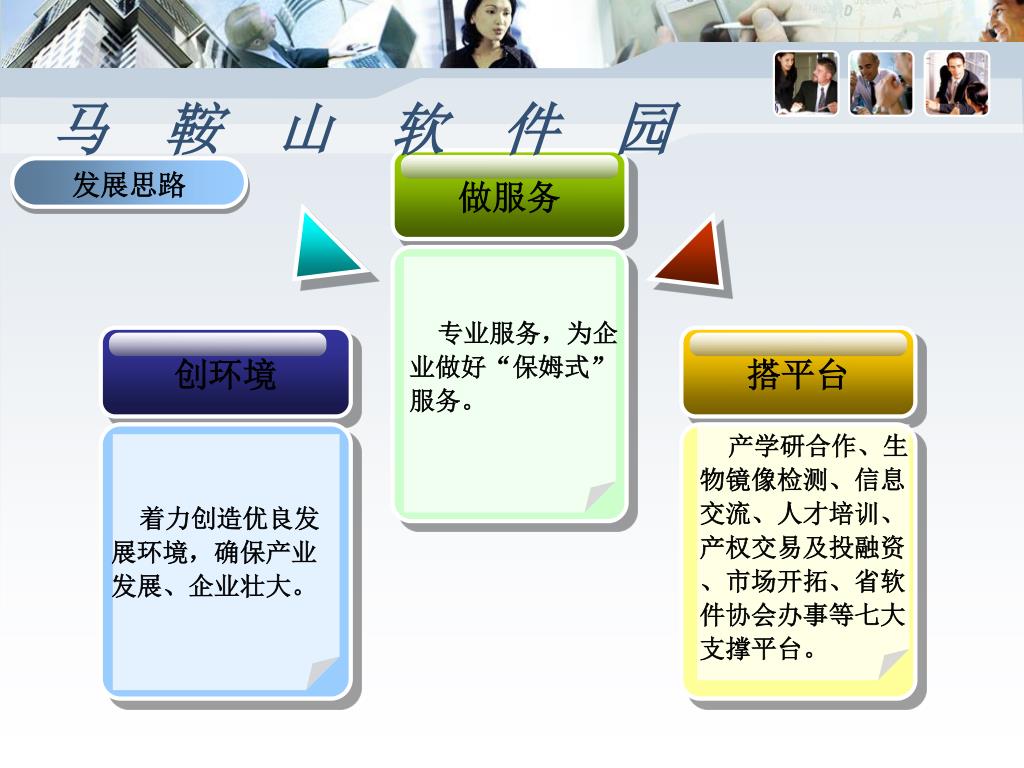 马 鞍 山 软 件 园

发展思路

做服务

专业服务，为企业做好“保姆式”服务。

创环境

着力创造优良发展环境，确保产业发展、企业壮大。

搭平台

产学研合作、生物镜像检测、信息交流、人才培训、产权交易及投融资、市场开拓、省软件协会办事等七大支撑平台。